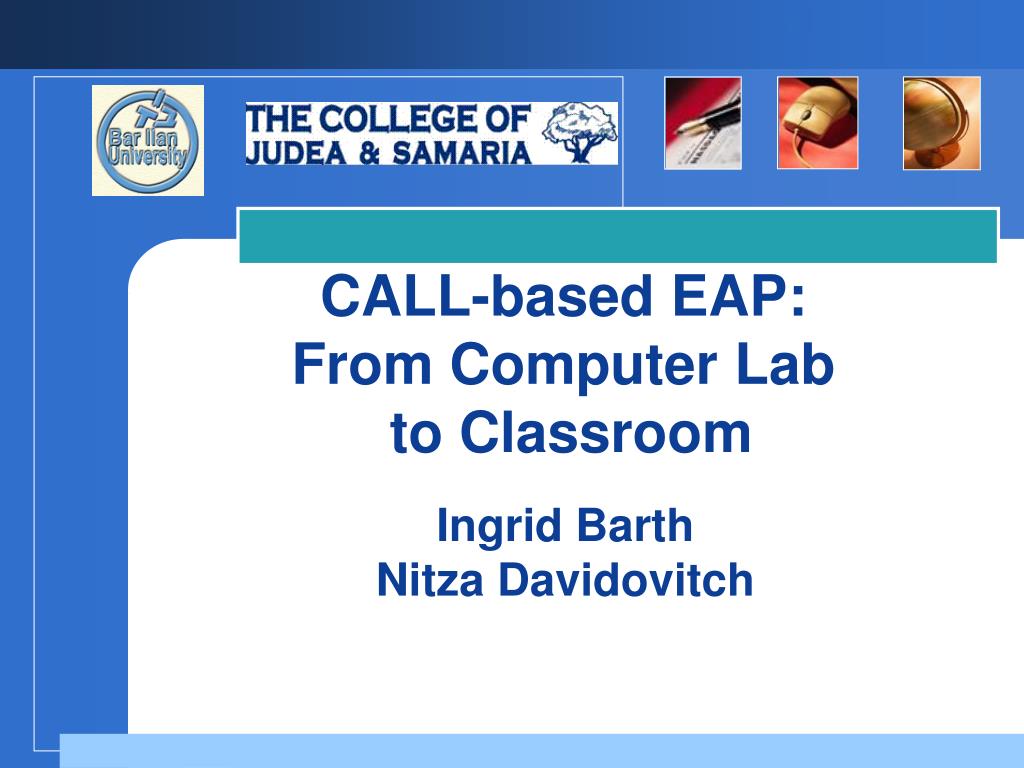 Bar Ilan University

THE COLLEGE OF JUDEA & SAMARIA

CALL-based EAP: From Computer Lab to Classroom

Ingrid Barth
Nitza Davidovitch